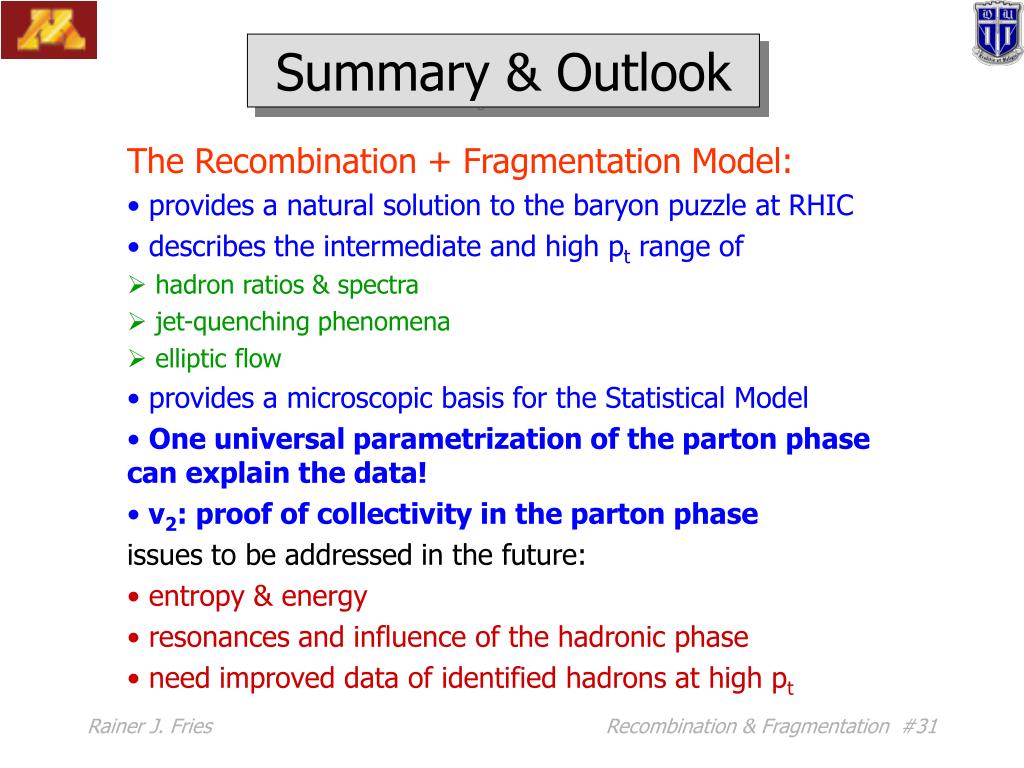 Summary & Outlook

The Recombination + Fragmentation Model:

• provides a natural solution to the baryon puzzle at RHIC

• describes the intermediate and high $p_t$ range of

➢ hadron ratios & spectra

➢ jet-quenching phenomena

➢ elliptic flow

• provides a microscopic basis for the Statistical Model

• One universal parametrization of the parton phase can explain the data!

• $v_2$: proof of collectivity in the parton phase

issues to be addressed in the future:

• entropy & energy

• resonances and influence of the hadronic phase

• need improved data of identified hadrons at high $p_t$

Rainer J. Fries

Recombination & Fragmentation #31